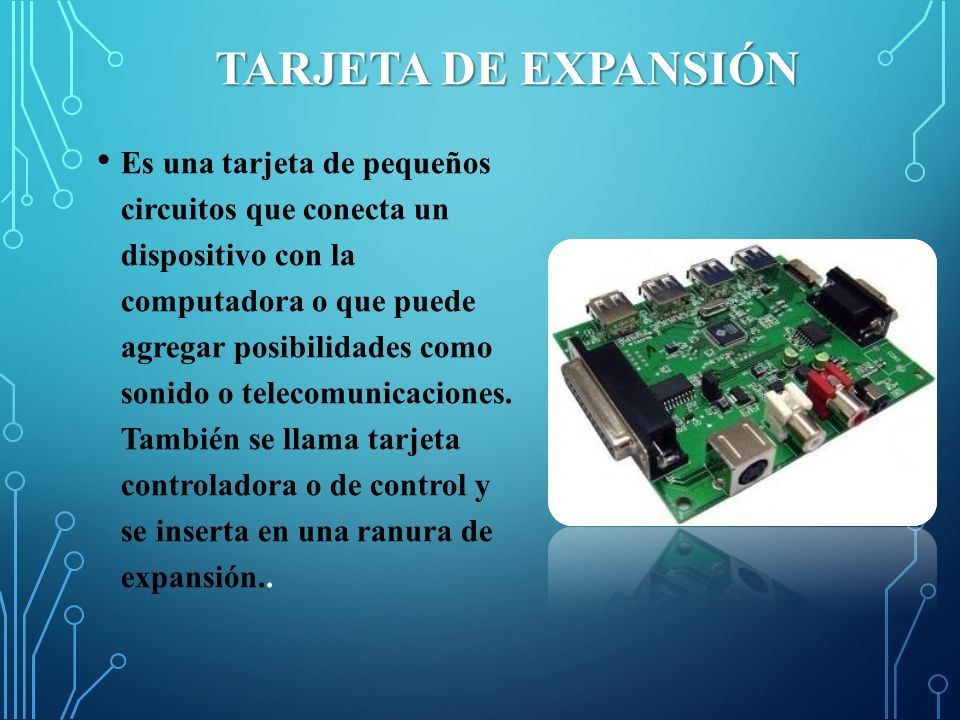 TARJETA DE EXPANSIÓN

• Es una tarjeta de pequeños circuitos que conecta un dispositivo con la computadora o que puede agregar posibilidades como sonido o telecomunicaciones. También se llama tarjeta controladora o de control y se inserta en una ranura de expansión..